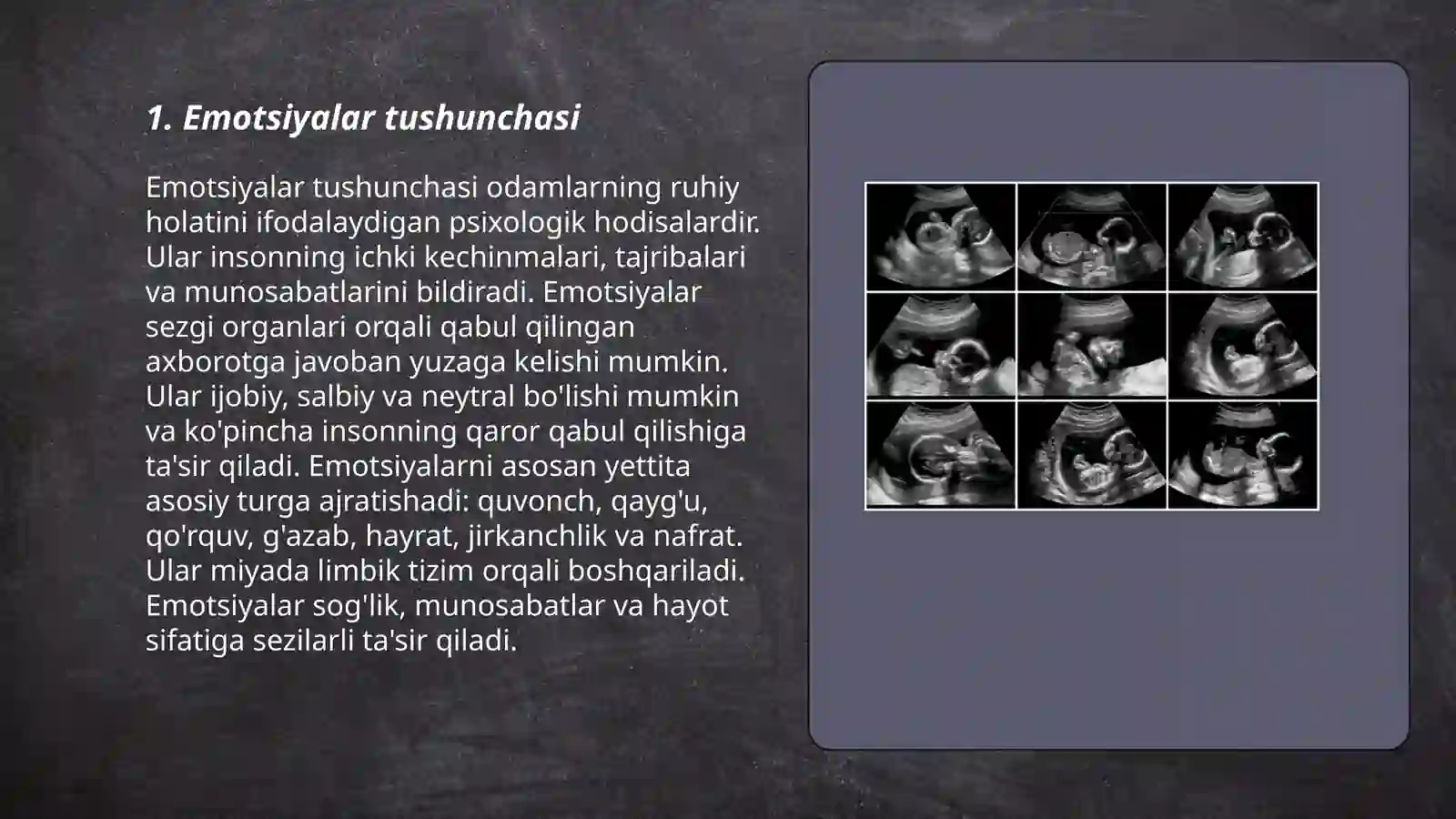 1. Emotsiyalar tushunchasi

Emotsiyalar tushunchasi odamlarning ruhiy holatini ifodalaydigan psixologik hodisalardir. Ular insonning ichki kechinmalari, tajribalari va munosabatlarini bildiradi. Emotsiyalar sezgi organlari orqali qabul qilingan axborotga javoban yuzaga kelishi mumkin. Ular ijobiy, salbiy va neytral bo'lishi mumkin va ko'pincha insonning qaror qabul qilishiga ta'sir qiladi. Emotsiyalarni asosan yettita asosiy turga ajratishadi: quvonch, qayg'u, qo'rquv, g'azab, hayrat, jirkanchlik va nafrat. Ular miyada limbik tizim orqali boshqariladi. Emotsiyalar sog'lik, munosabatlar va hayot sifatiga sezilarli ta'sir qiladi.